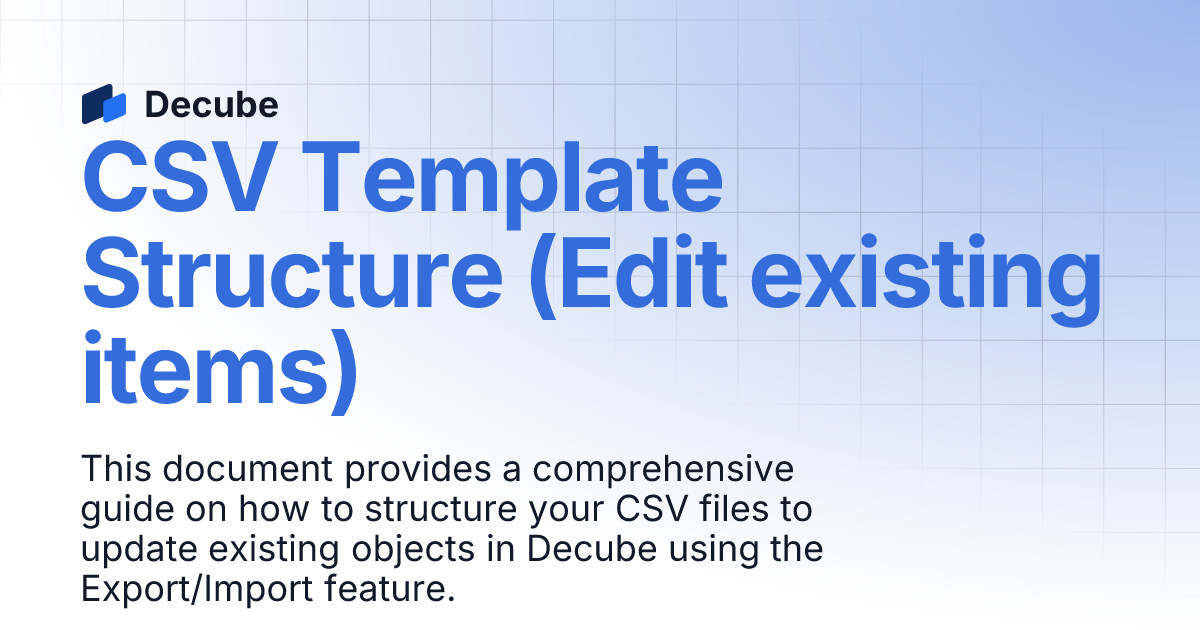 Decube

CSV Template Structure (Edit existing items)

This document provides a comprehensive guide on how to structure your CSV files to update existing objects in Decube using the Export/Import feature.